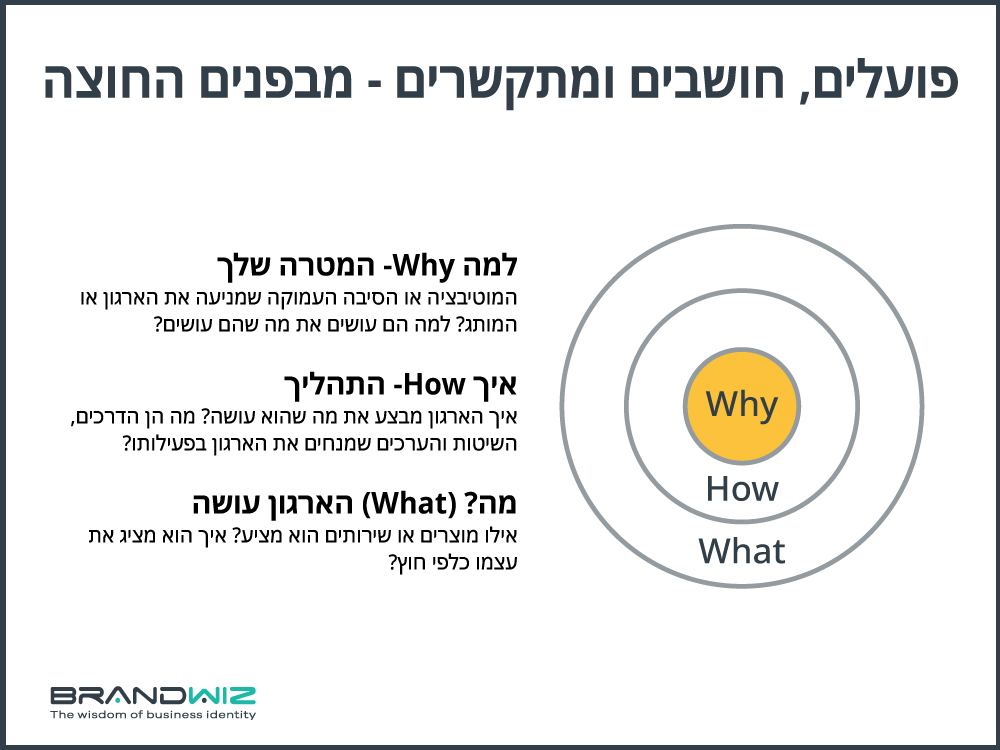 פועלים, חושבים ומתקשרים - מבפנים החוצה

למה Why- המטרה שלך
המוטיבציה או הסיבה העמוקה שמניעה את הארגון או המותג? למה הם עושים את מה שהם עושים?

איך How- התהליך
איך הארגון מבצע את מה שהוא עושה? מה הן הדרכים, השיטות והערכים שמנחים את הארגון בפעילותו?

מה? (What) הארגון עושה
אילו מוצרים או שירותים הוא מציע? איך הוא מציג את עצמו כלפי חוץ?

Why
How
What

BRANDWIZ
The wisdom of business identity